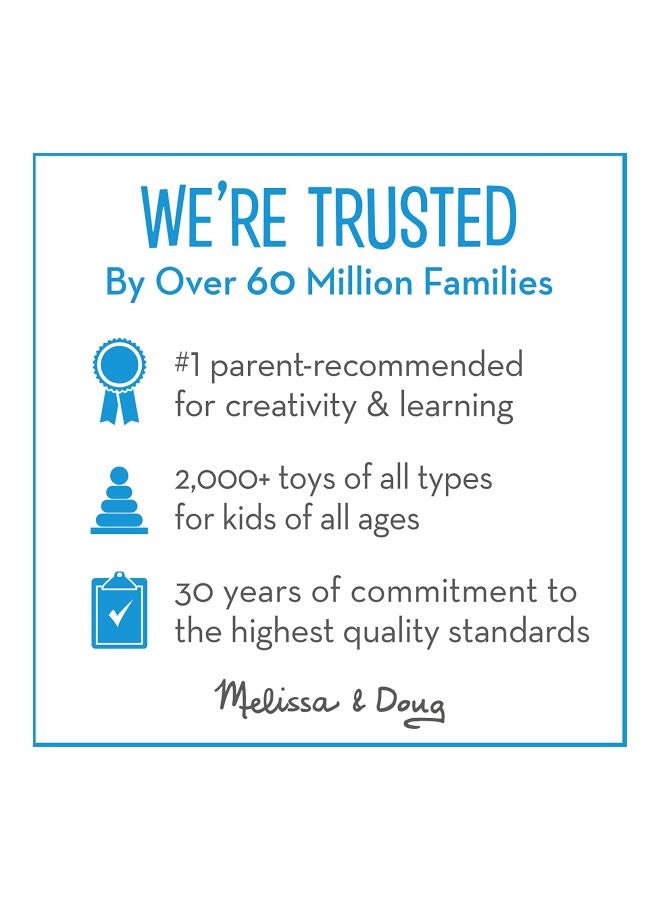 WE'RE TRUSTED
By Over 60 Million Families

#1 parent-recommended for creativity & learning

2,000+ toys of all types for kids of all ages

30 years of commitment to the highest quality standards

Melissa & Doug